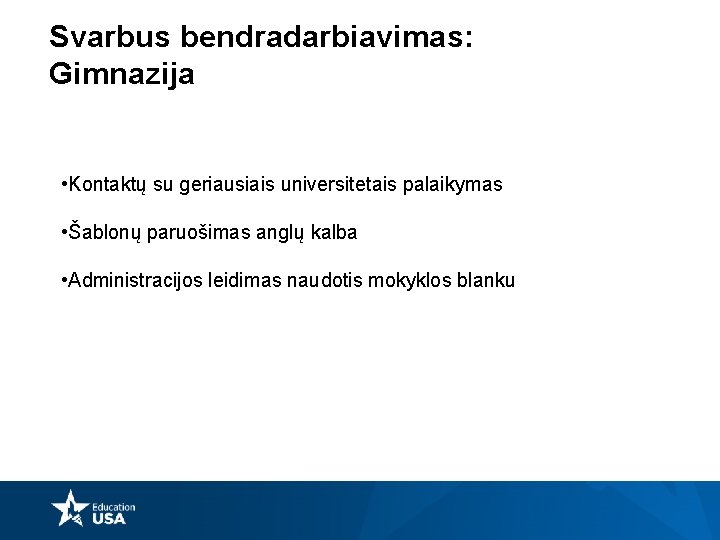 Svarbus bendradarbiavimas: Gimnazija

•Kontaktų su geriausiais universitetais palaikymas

•Šablonų paruošimas anglų kalba

•Administracijos leidimas naudotis mokyklos blanku

Education USA